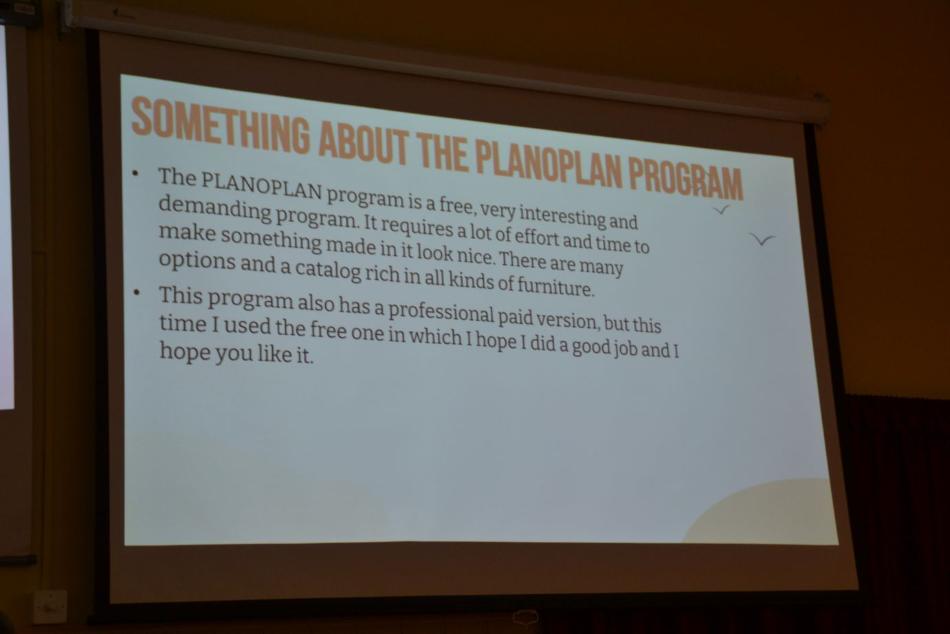 SOMETHING ABOUT THE PLANOPLAN PROGRAM

• The PLANOPLAN program is a free, very interesting and demanding program. It requires a lot of effort and time to make something made in it look nice. There are many options and a catalog rich in all kinds of furniture.
• This program also has a professional paid version, but this time I used the free one in which I hope I did a good job and I hope you like it.